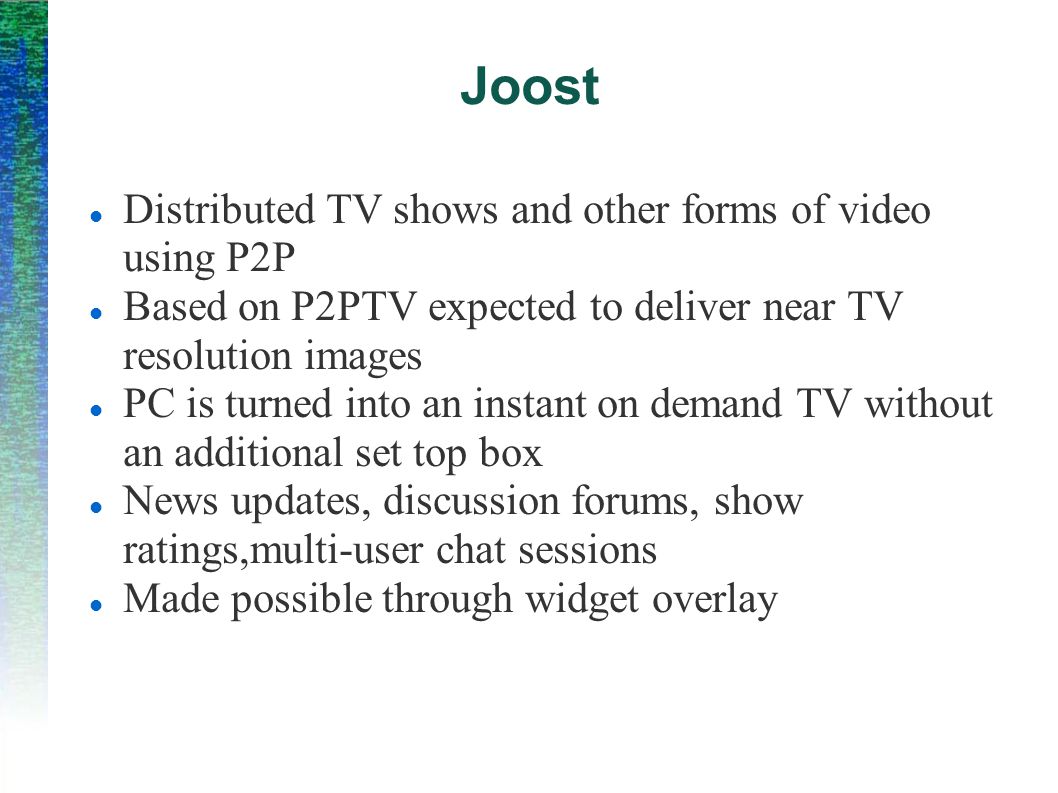 Joost

- Distributed TV shows and other forms of video using P2P
- Based on P2PTV expected to deliver near TV resolution images
- PC is turned into an instant on demand TV without an additional set top box
- News updates, discussion forums, show ratings,multi-user chat sessions
- Made possible through widget overlay